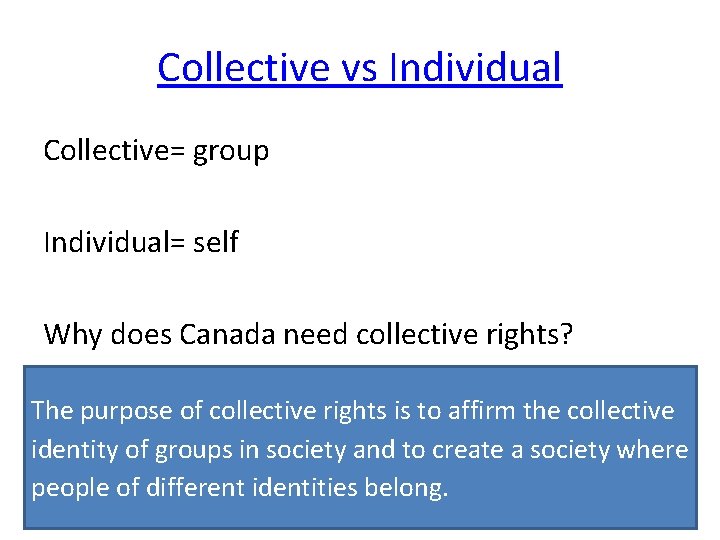 Collective vs Individual

Collective= group

Individual= self

Why does Canada need collective rights?

The purpose of collective rights is to affirm the collective identity of groups in society and to create a society where people of different identities belong.